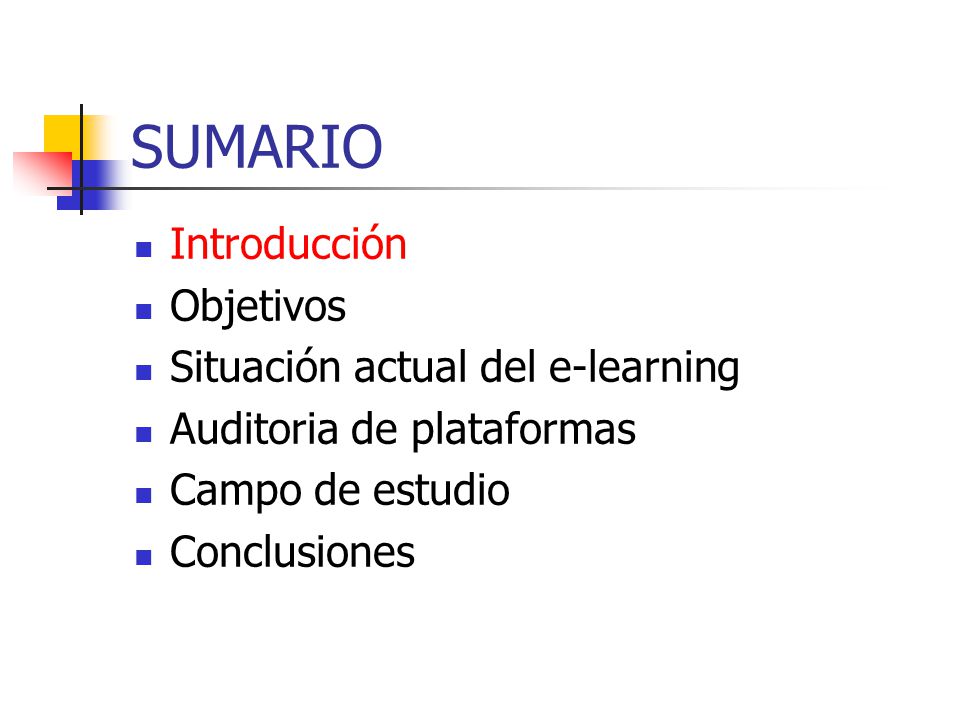 SUMARIO

- Introducción
- Objetivos
- Situación actual del e-learning
- Auditoria de plataformas
- Campo de estudio
- Conclusiones